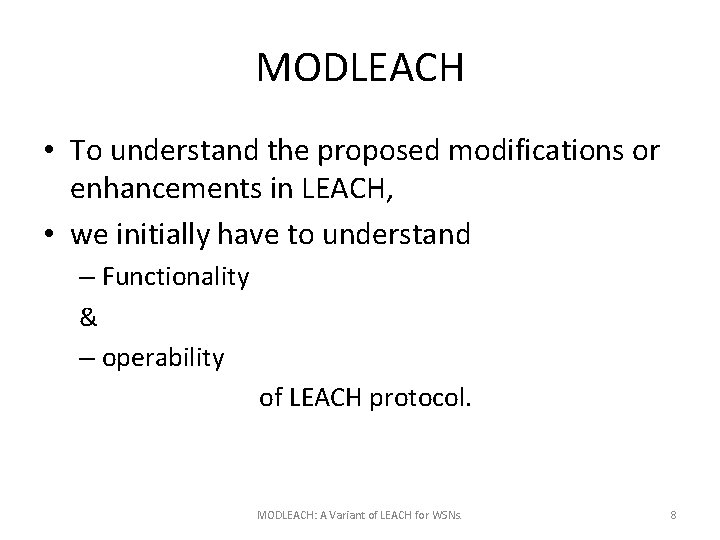 MODLEACH

• To understand the proposed modifications or enhancements in LEACH,
• we initially have to understand
– Functionality
&
– operability
of LEACH protocol.

MODLEACH: A Variant of LEACH for WSNs. 8